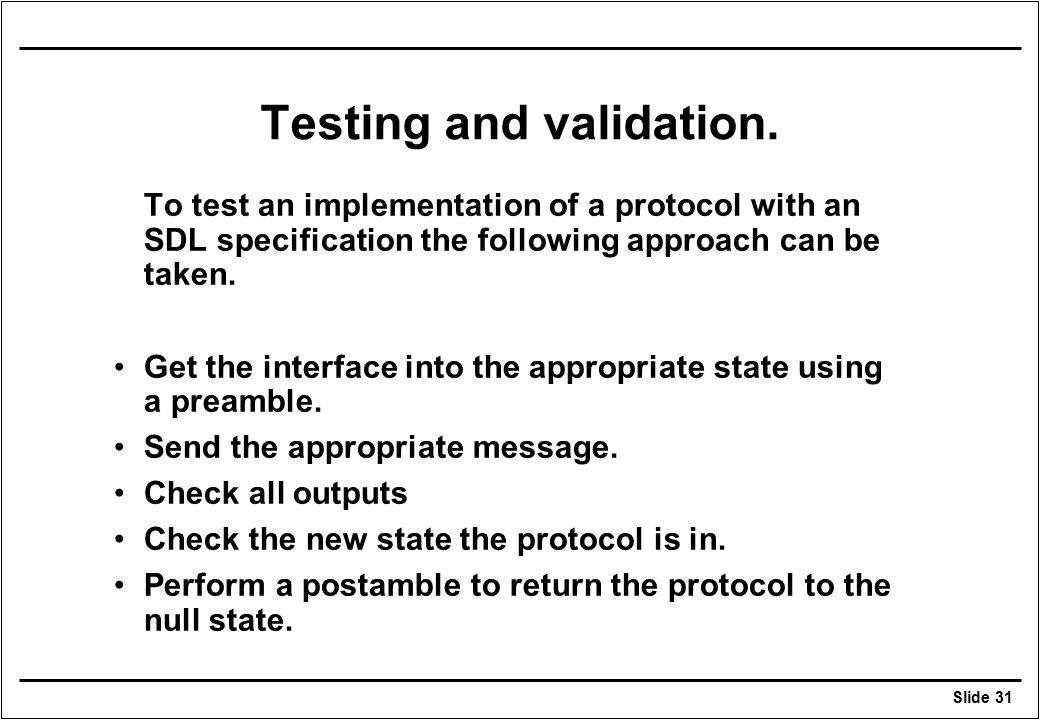 Testing and validation.

To test an implementation of a protocol with an SDL specification the following approach can be taken.

• Get the interface into the appropriate state using a preamble.
• Send the appropriate message.
• Check all outputs
• Check the new state the protocol is in.
• Perform a postamble to return the protocol to the null state.

Slide 31